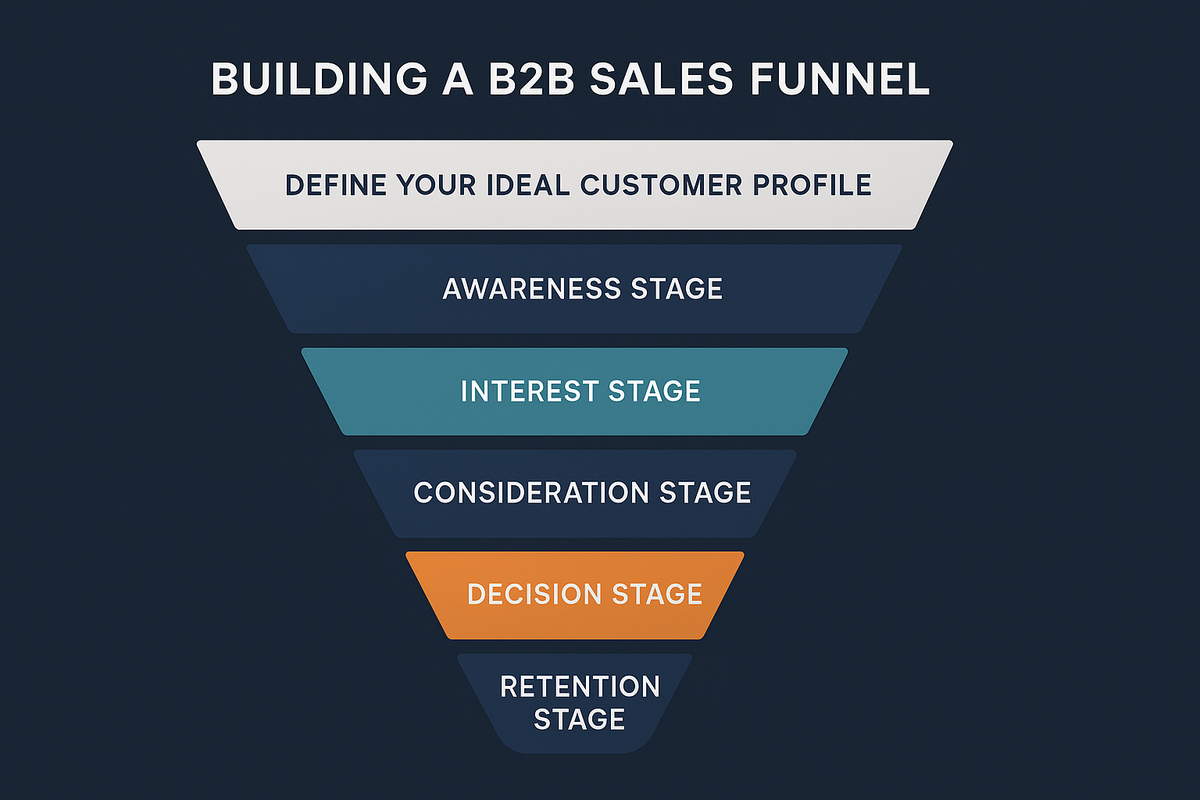 BUILDING A B2B SALES FUNNEL

DEFINE YOUR IDEAL CUSTOMER PROFILE

AWARENESS STAGE

INTEREST STAGE

CONSIDERATION STAGE

DECISION STAGE

RETENTION STAGE